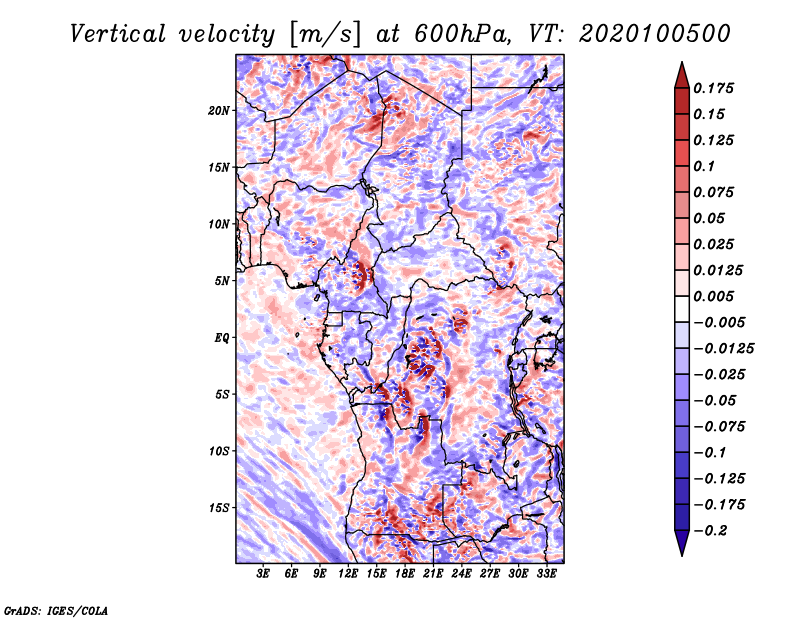 Vertical velocity [m/s] at 600hPa, VT: 2020100500

20N
15N
10N
5N
EQ
5S
10S
15S

3E 6E 9E 12E 15E 18E 21E 24E 27E 30E 33E

0.175
0.15
0.125
0.1
0.075
0.05
0.025
0.0125
0.005
−0.005
−0.0125
−0.025
−0.05
−0.075
−0.1
−0.125
−0.175
−0.2

GrADS: IGES/COLA